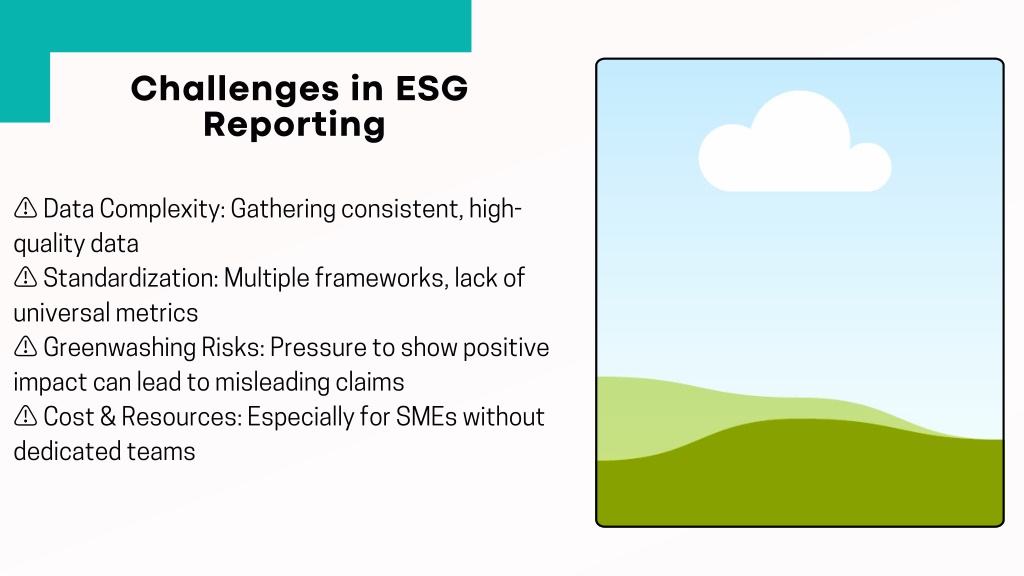 Challenges in ESG Reporting

⚠ Data Complexity: Gathering consistent, high-quality data
⚠ Standardization: Multiple frameworks, lack of universal metrics
⚠ Greenwashing Risks: Pressure to show positive impact can lead to misleading claims
⚠ Cost & Resources: Especially for SMEs without dedicated teams